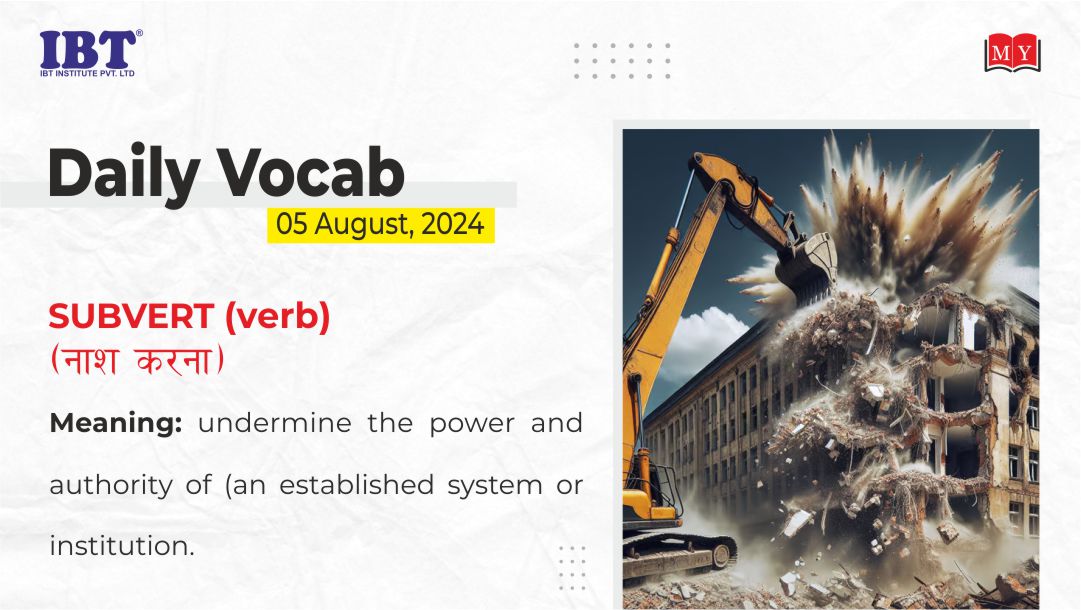 IBT®
IBT INSTITUTE PVT. LTD

MY

Daily Vocab
05 August, 2024

SUBVERT (verb)
(नाश करना)

Meaning: undermine the power and authority of (an established system or institution.